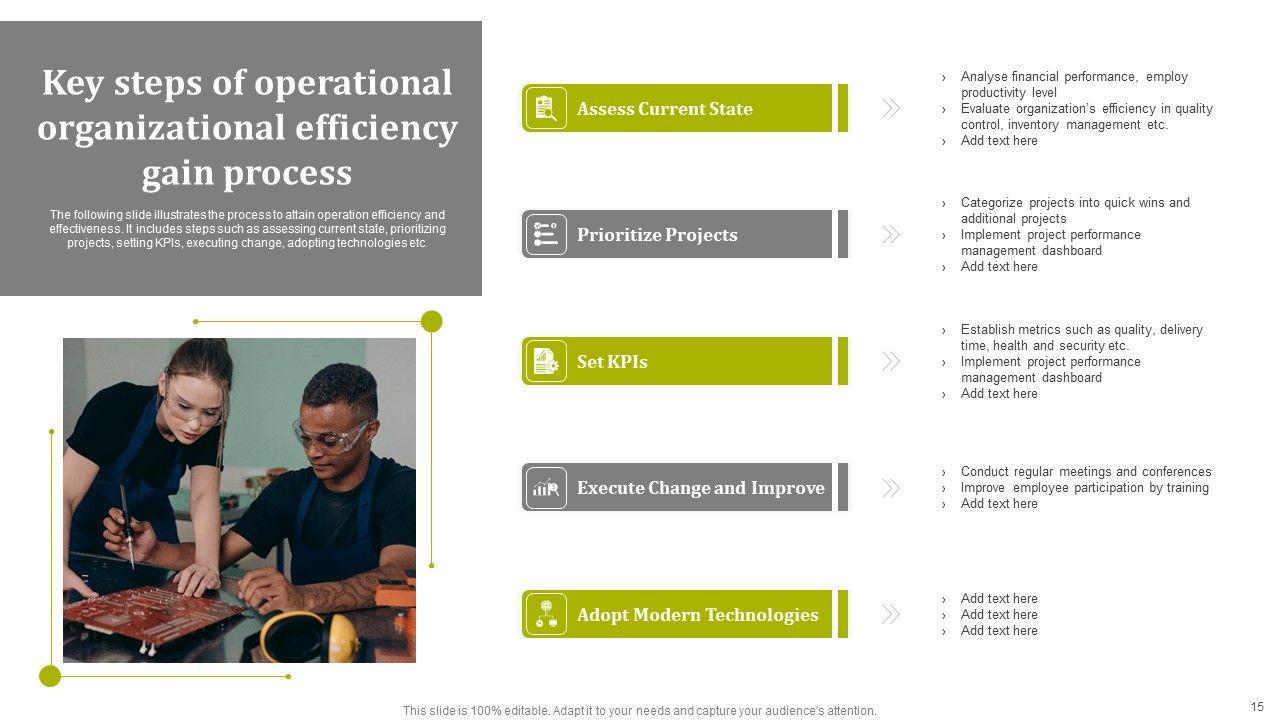 Key steps of operational organizational efficiency gain process

The following slide illustrates the process to attain operation efficiency and effectiveness. It includes steps such as assessing current state, prioritizing projects, setting KPIs, executing change, adopting technologies etc.

Assess Current State

› Analyse financial performance, employ productivity level
› Evaluate organization's efficiency in quality control, inventory management etc.
› Add text here

Prioritize Projects

› Categorize projects into quick wins and additional projects
› Implement project performance management dashboard
› Add text here

Set KPIs

› Establish metrics such as quality, delivery time, health and security etc.
› Implement project performance management dashboard
› Add text here

Execute Change and Improve

› Conduct regular meetings and conferences
› Improve employee participation by training
› Add text here

Adopt Modern Technologies

› Add text here
› Add text here
› Add text here

This slide is 100% editable. Adapt it to your needs and capture your audience's attention.

15